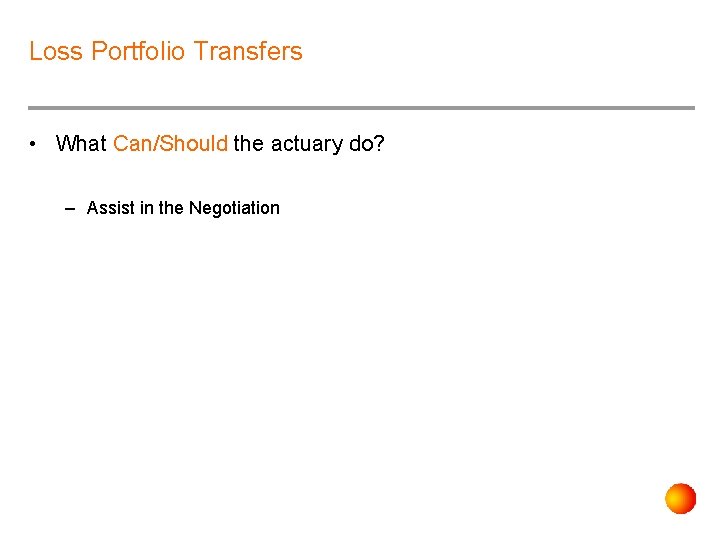 Loss Portfolio Transfers

• What Can/Should the actuary do?

– Assist in the Negotiation